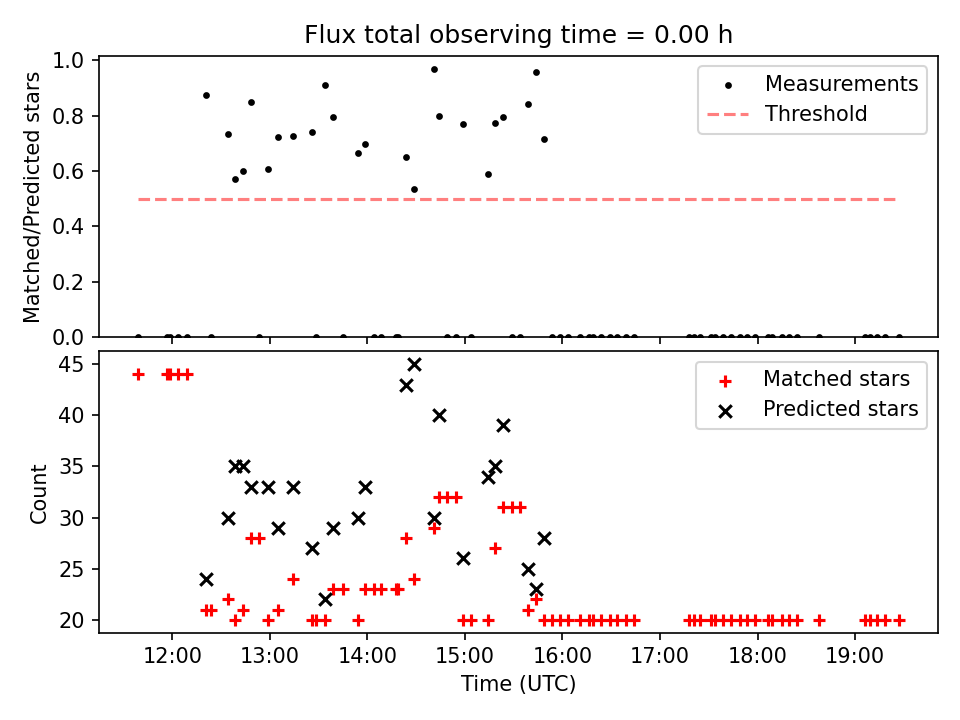 Flux total observing time = 0.00 h

Matched/Predicted stars

1.0
0.8
0.6
0.4
0.2
0.0

Measurements
Threshold

Count

45
40
35
30
25
20

Matched stars
Predicted stars

12:00
13:00
14:00
15:00
16:00
17:00
18:00
19:00

Time (UTC)